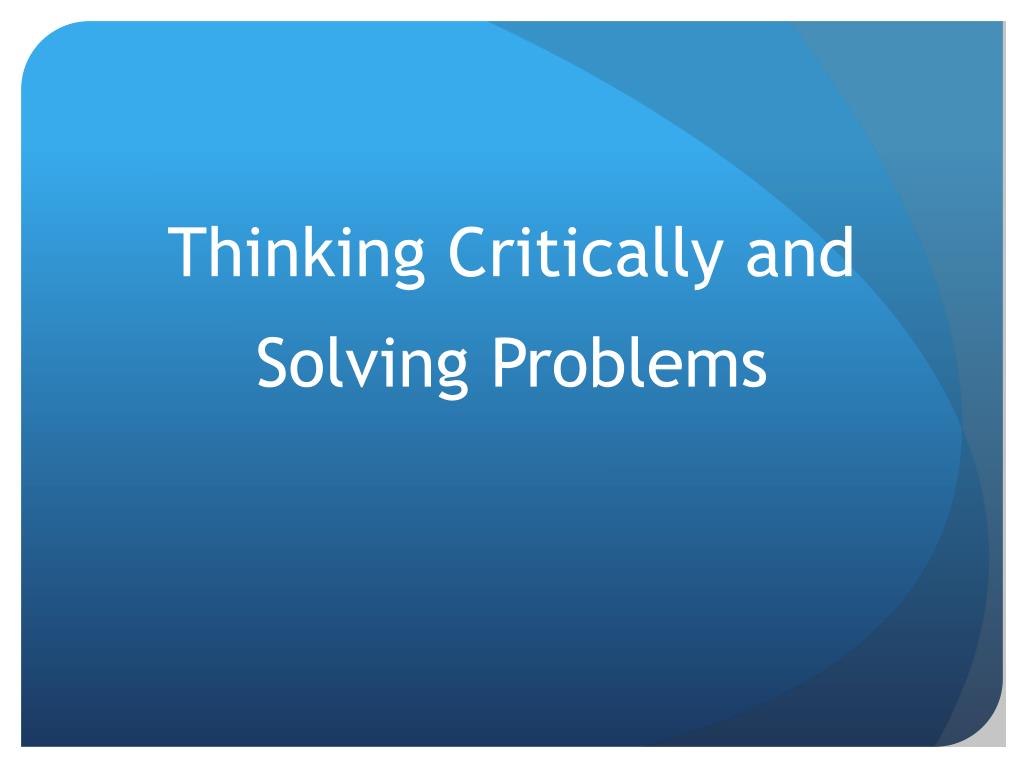 Thinking Critically and Solving Problems